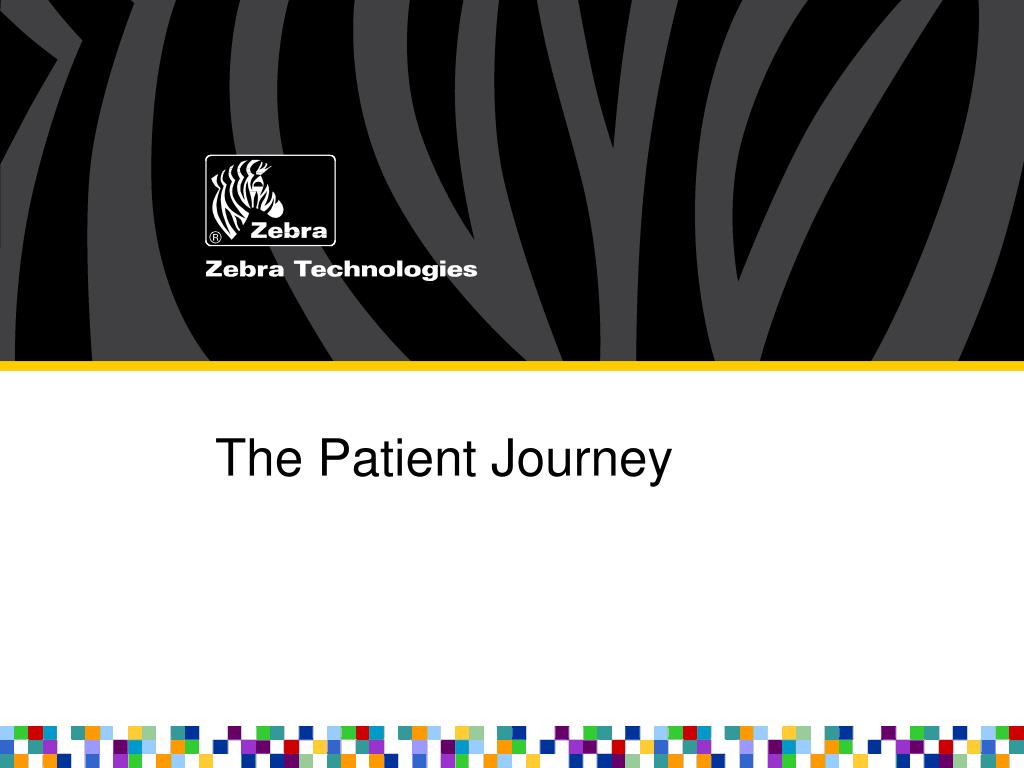 ® Zebra
Zebra Technologies

The Patient Journey